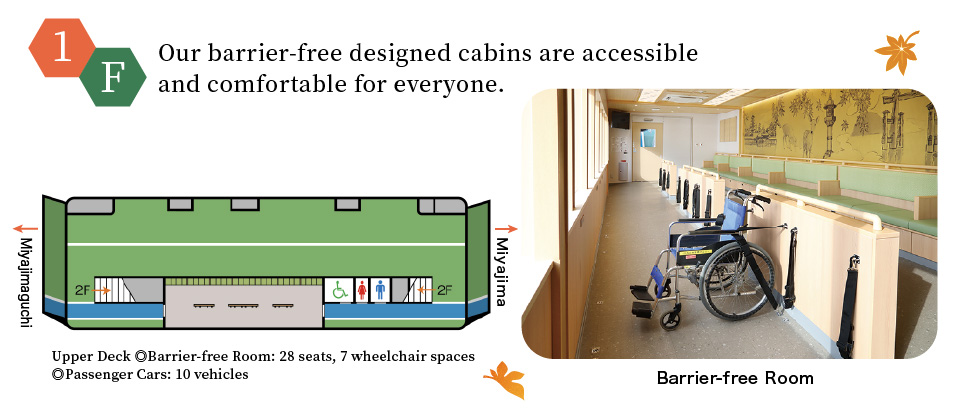 1 F

Our barrier-free designed cabins are accessible and comfortable for everyone.

Miyajimaguchi

2F

2F

Miyajima

Upper Deck ◎Barrier-free Room: 28 seats, 7 wheelchair spaces
◎Passenger Cars: 10 vehicles

Barrier-free Room